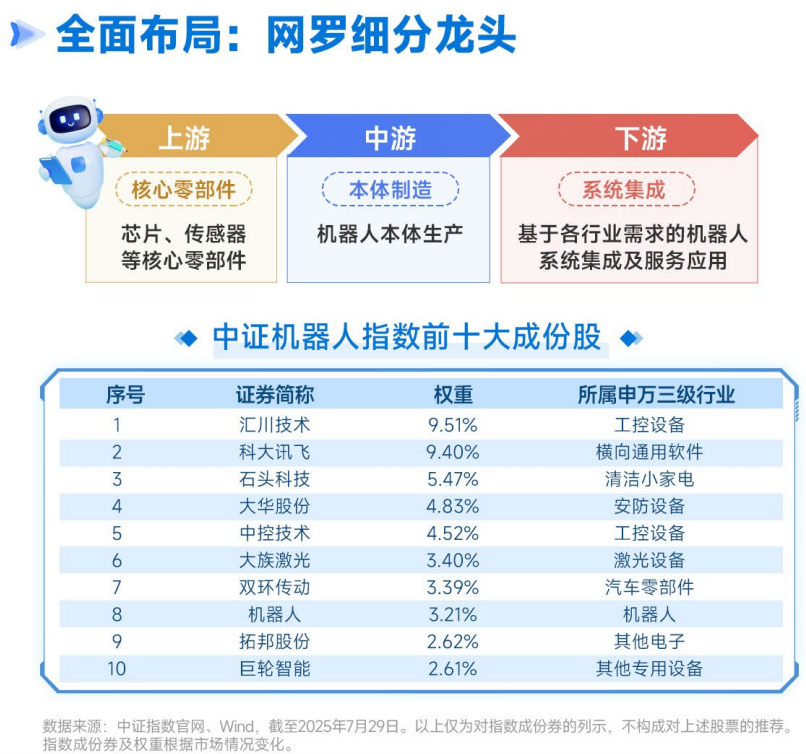 全面布局：网罗细分龙头

上游
核心零部件
芯片、传感器等核心零部件

中游
本体制造
机器人本体生产

下游
系统集成
基于各行业需求的机器人系统集成及服务应用

中证机器人指数前十大成份股

| 序号 | 证券简称 | 权重 | 所属申万三级行业 |
|---|---|---|---|
| 1 | 汇川技术 | 9.51% | 工控设备 |
| 2 | 科大讯飞 | 9.40% | 横向通用软件 |
| 3 | 石头科技 | 5.47% | 清洁小家电 |
| 4 | 大华股份 | 4.83% | 安防设备 |
| 5 | 中控技术 | 4.52% | 工控设备 |
| 6 | 大族激光 | 3.40% | 激光设备 |
| 7 | 双环传动 | 3.39% | 汽车零部件 |
| 8 | 机器人 | 3.21% | 机器人 |
| 9 | 拓邦股份 | 2.62% | 其他电子 |
| 10 | 巨轮智能 | 2.61% | 其他专用设备 |

数据来源：中证指数官网、Wind，截至2025年7月29日。以上仅为对指数成份券的列示，不构成对上述股票的推荐。指数成份券及权重根据市场情况变化。